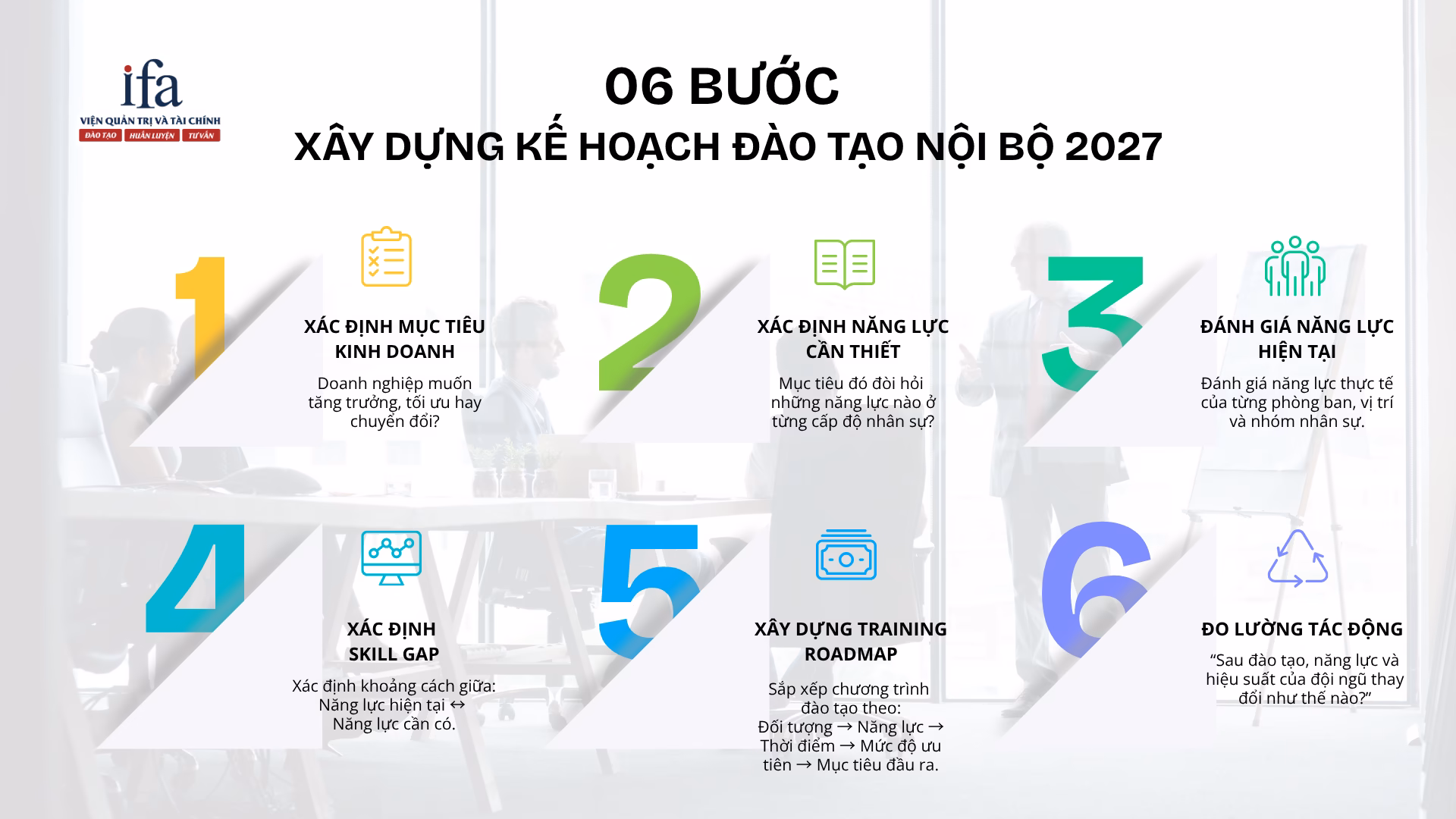 ifa
VIỆN QUẢN TRỊ VÀ TÀI CHÍNH
ĐÀO TẠO HUẤN LUYỆN TƯ VẤN

06 BƯỚC
XÂY DỰNG KẾ HOẠCH ĐÀO TẠO NỘI BỘ 2027

1
XÁC ĐỊNH MỤC TIÊU KINH DOANH
Doanh nghiệp muốn tăng trưởng, tối ưu hay chuyển đổi?

2
XÁC ĐỊNH NĂNG LỰC CẦN THIẾT
Mục tiêu đó đòi hỏi những năng lực nào ở từng cấp độ nhân sự?

3
ĐÁNH GIÁ NĂNG LỰC HIỆN TẠI
Đánh giá năng lực thực tế của từng phòng ban, vị trí và nhóm nhân sự.

4
XÁC ĐỊNH SKILL GAP
Xác định khoảng cách giữa: Năng lực hiện tại ↔ Năng lực cần có.

5
XÂY DỰNG TRAINING ROADMAP
Sắp xếp chương trình đào tạo theo: Đối tượng → Năng lực → Thời điểm → Mức độ ưu tiên → Mục tiêu đầu ra.

6
ĐO LƯỜNG TÁC ĐỘNG
“Sau đào tạo, năng lực và hiệu suất của đội ngũ thay đổi như thế nào?”